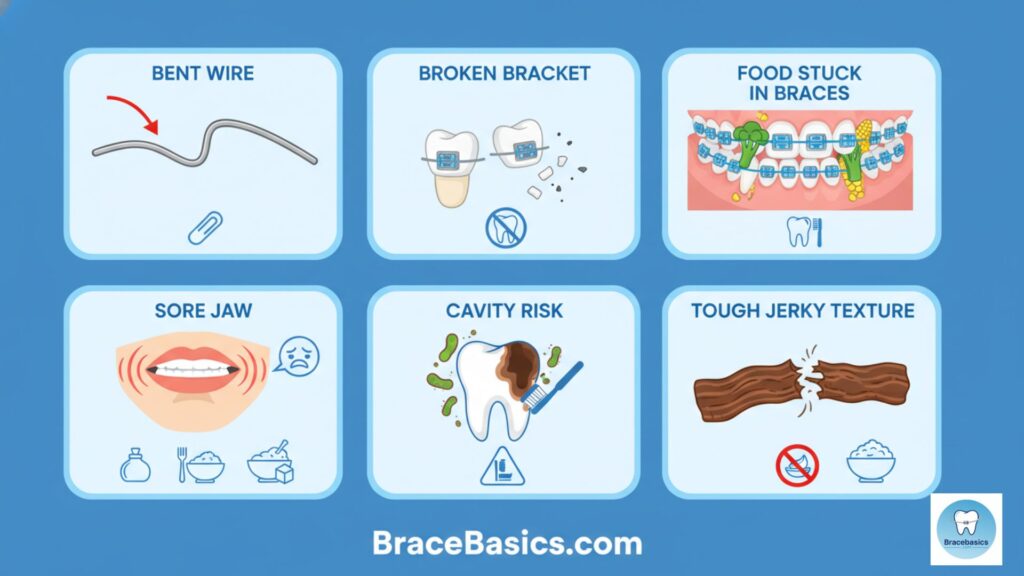 BENT WIRE

BROKEN BRACKET

FOOD STUCK IN BRACES

SORE JAW

CAVITY RISK

TOUGH JERKY TEXTURE

BraceBasics.com

Bracebasics